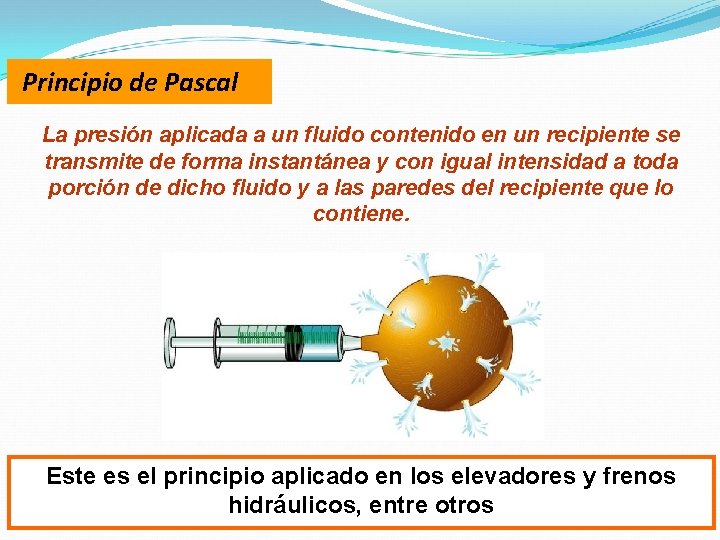 Principio de Pascal

La presión aplicada a un fluido contenido en un recipiente se transmite de forma instantánea y con igual intensidad a toda porción de dicho fluido y a las paredes del recipiente que lo contiene.

Este es el principio aplicado en los elevadores y frenos hidráulicos, entre otros